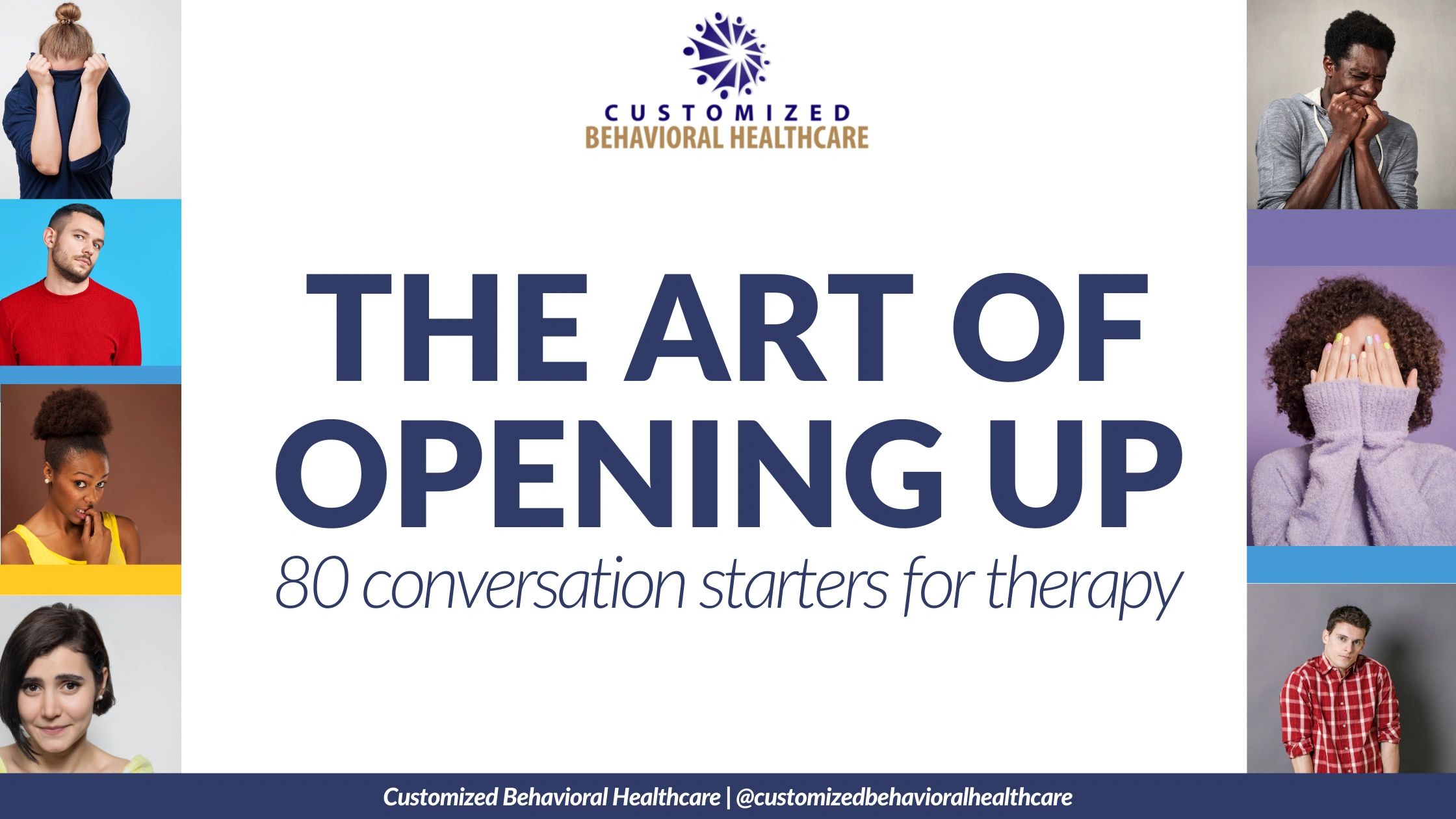 CUSTOMIZED
BEHAVIORAL HEALTHCARE

THE ART OF OPENING UP

80 conversation starters for therapy

Customized Behavioral Healthcare | @customizedbehavioralhealthcare